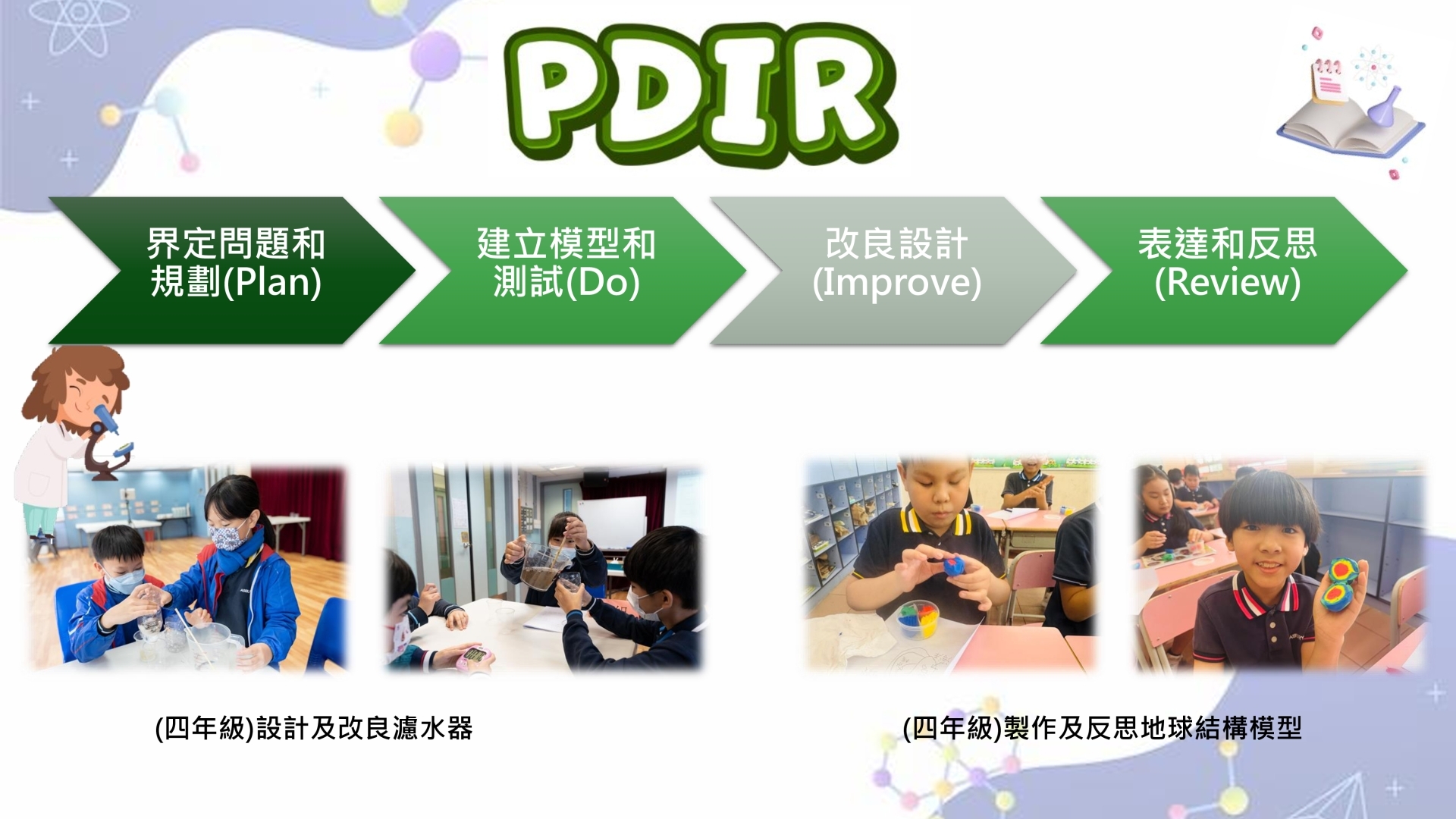 PDIR

界定問題和規劃(Plan)

建立模型和測試(Do)

改良設計(Improve)

表達和反思(Review)

(四年級)設計及改良濾水器

(四年級)製作及反思地球結構模型